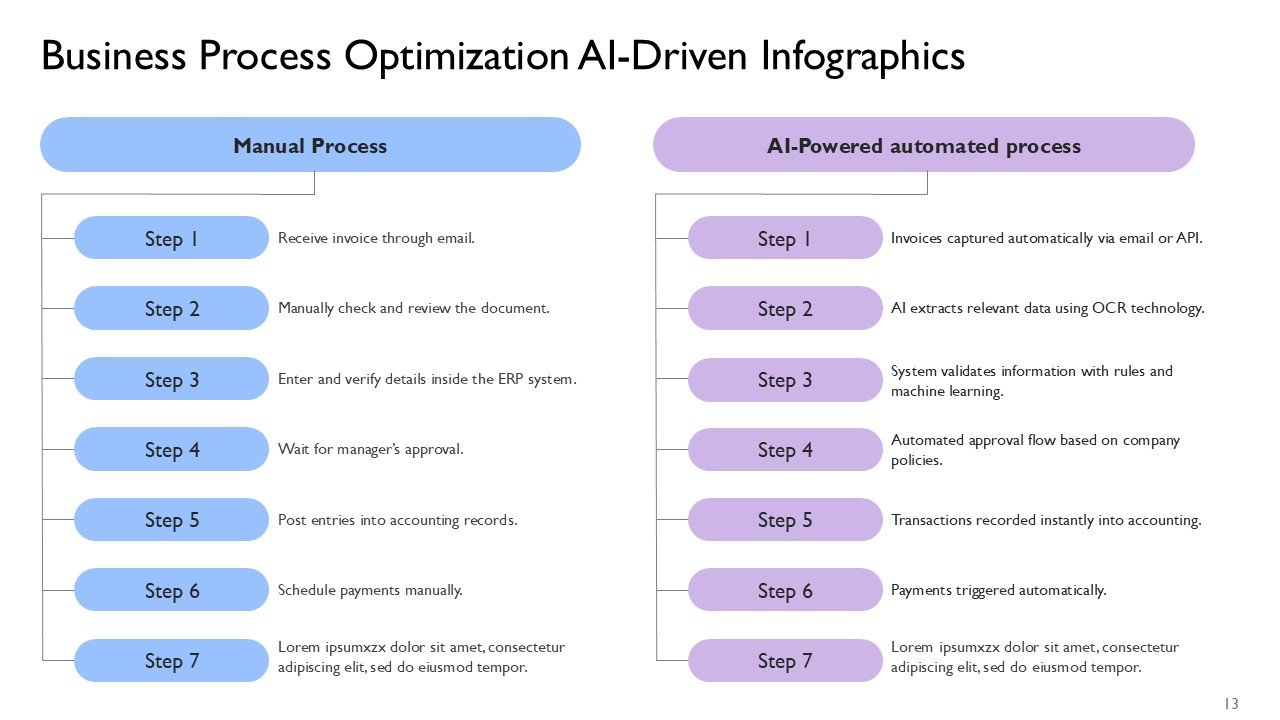 Business Process Optimization AI-Driven Infographics

Manual Process

Step 1
Receive invoice through email.

Step 2
Manually check and review the document.

Step 3
Enter and verify details inside the ERP system.

Step 4
Wait for manager's approval.

Step 5
Post entries into accounting records.

Step 6
Schedule payments manually.

Step 7
Lorem ipsumxzx dolor sit amet, consectetur adipiscing elit, sed do eiusmod tempor.

AI-Powered automated process

Step 1
Invoices captured automatically via email or API.

Step 2
AI extracts relevant data using OCR technology.

Step 3
System validates information with rules and machine learning.

Step 4
Automated approval flow based on company policies.

Step 5
Transactions recorded instantly into accounting.

Step 6
Payments triggered automatically.

Step 7
Lorem ipsumxzx dolor sit amet, consectetur adipiscing elit, sed do eiusmod tempor.

13